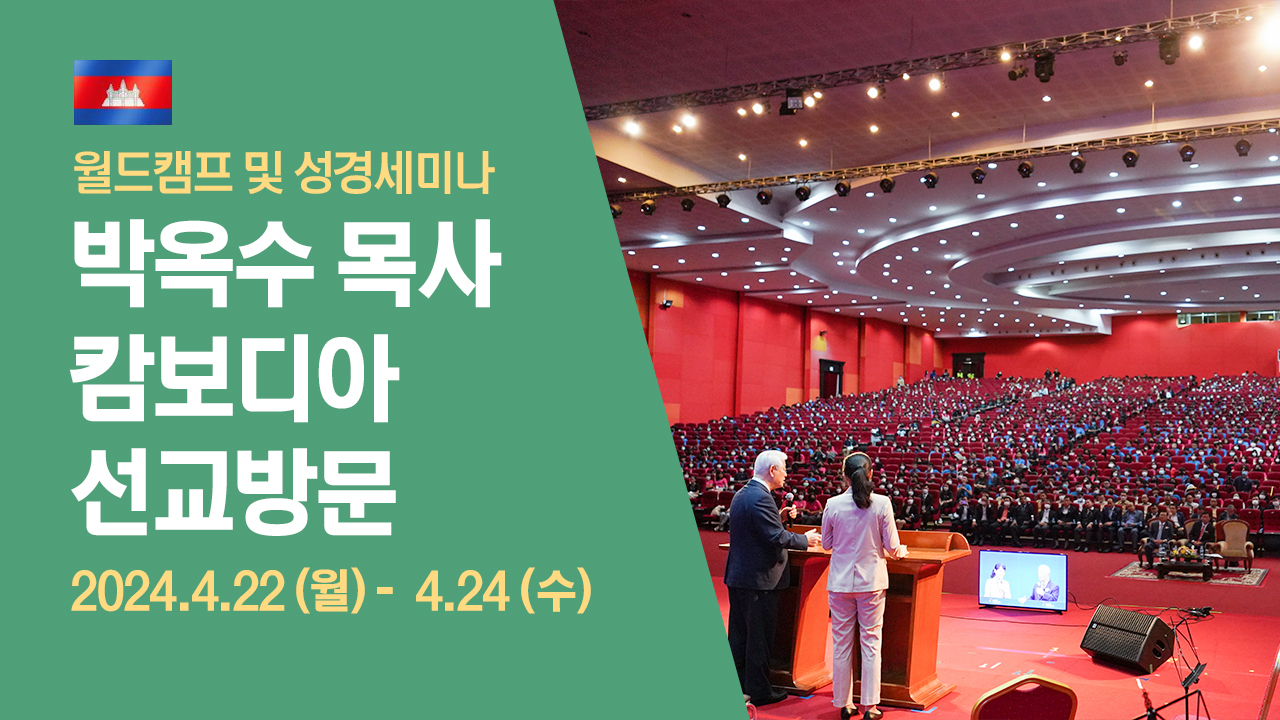 월드캠프 및 성경세미나

박옥수 목사
캄보디아
선교방문

2024.4.22 (월) - 4.24 (수)